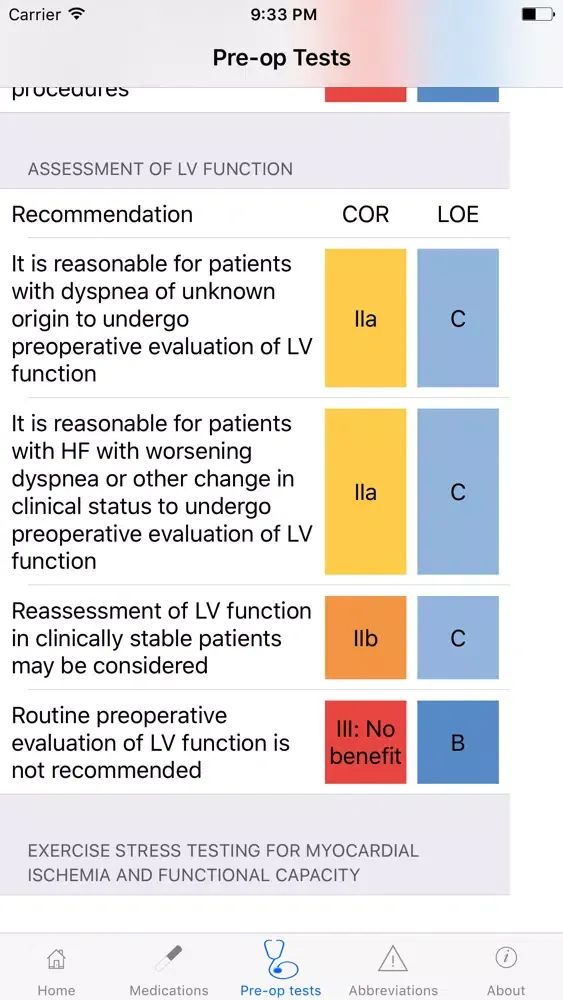 Carrier 9:33 PM

Pre-op Tests

procedures

ASSESSMENT OF LV FUNCTION

| Recommendation | COR | LOE |
|---|---|---|
| It is reasonable for patients with dyspnea of unknown origin to undergo preoperative evaluation of LV function | IIa | C |
| It is reasonable for patients with HF with worsening dyspnea or other change in clinical status to undergo preoperative evaluation of LV function | IIa | C |
| Reassessment of LV function in clinically stable patients may be considered | IIb | C |
| Routine preoperative evaluation of LV function is not recommended | III: No benefit | B |

EXERCISE STRESS TESTING FOR MYOCARDIAL ISCHEMIA AND FUNCTIONAL CAPACITY

Home Medications Pre-op tests Abbreviations About